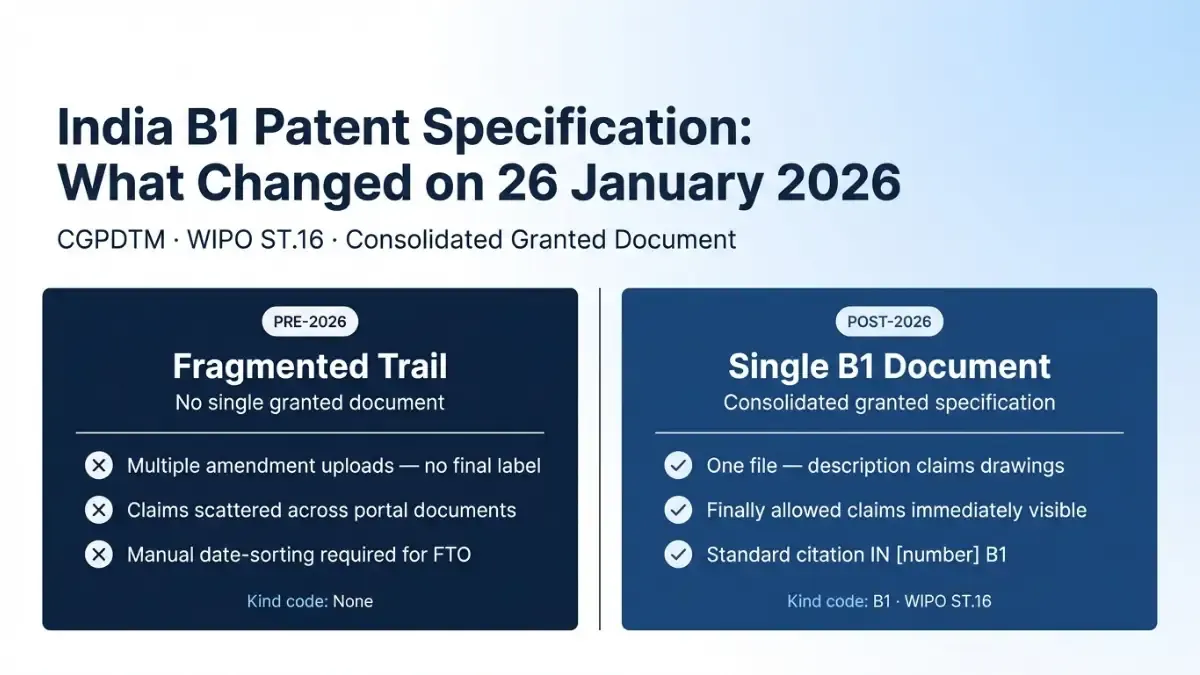 India B1 Patent Specification: What Changed on 26 January 2026

CGPDTM · WIPO ST.16 · Consolidated Granted Document

PRE-2026

Fragmented Trail

No single granted document

Multiple amendment uploads — no final label

Claims scattered across portal documents

Manual date-sorting required for FTO

Kind code: None

POST-2026

Single B1 Document

Consolidated granted specification

One file — description claims drawings

Finally allowed claims immediately visible

Standard citation IN [number] B1

Kind code: B1 · WIPO ST.16